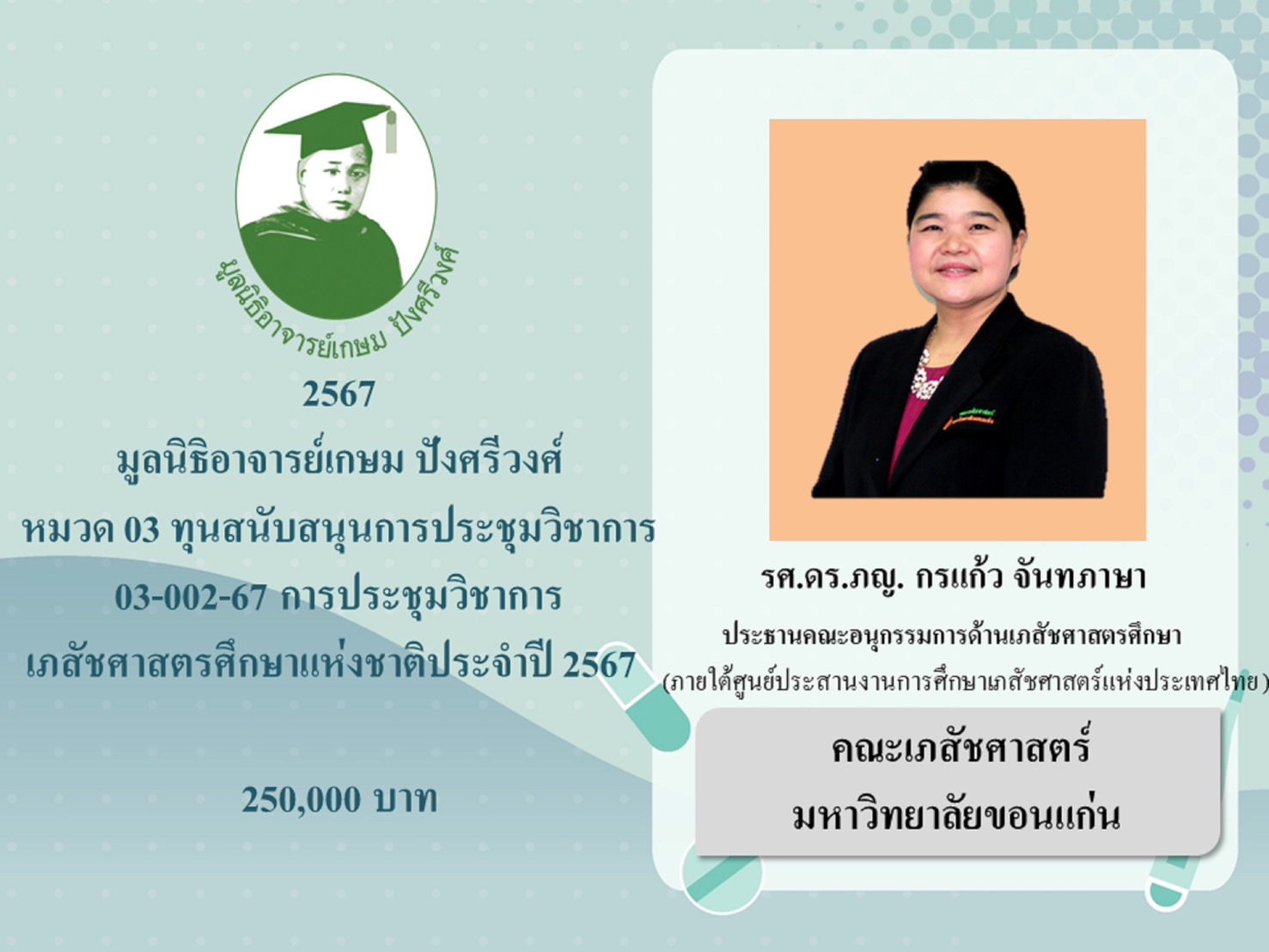 มูลนิธิอาจารย์เกษม ปังศรีวงศ์

2567

มูลนิธิอาจารย์เกษม ปังศรีวงศ์

หมวด 03 ทุนสนับสนุนการประชุมวิชาการ

03-002-67 การประชุมวิชาการ

เภสัชศาสตรศึกษาแห่งชาติประจำปี 2567

250,000 บาท

รศ.ดร.ภญ. กรแก้ว จันทภาษา

ประธานคณะอนุกรรมการด้านเภสัชศาสตรศึกษา

(ภายใต้ศูนย์ประสานงานการศึกษาเภสัชศาสตร์แห่งประเทศไทย)

คณะเภสัชศาสตร์

มหาวิทยาลัยขอนแก่น